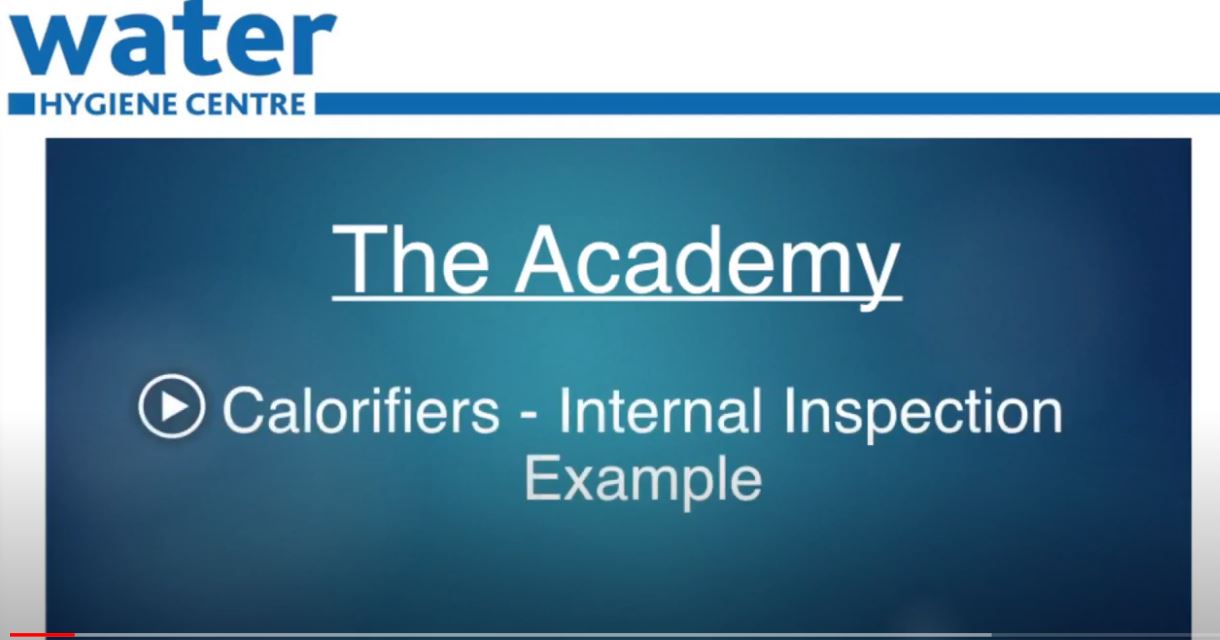 water
HYGIENE CENTRE

The Academy

Calorifiers - Internal Inspection Example